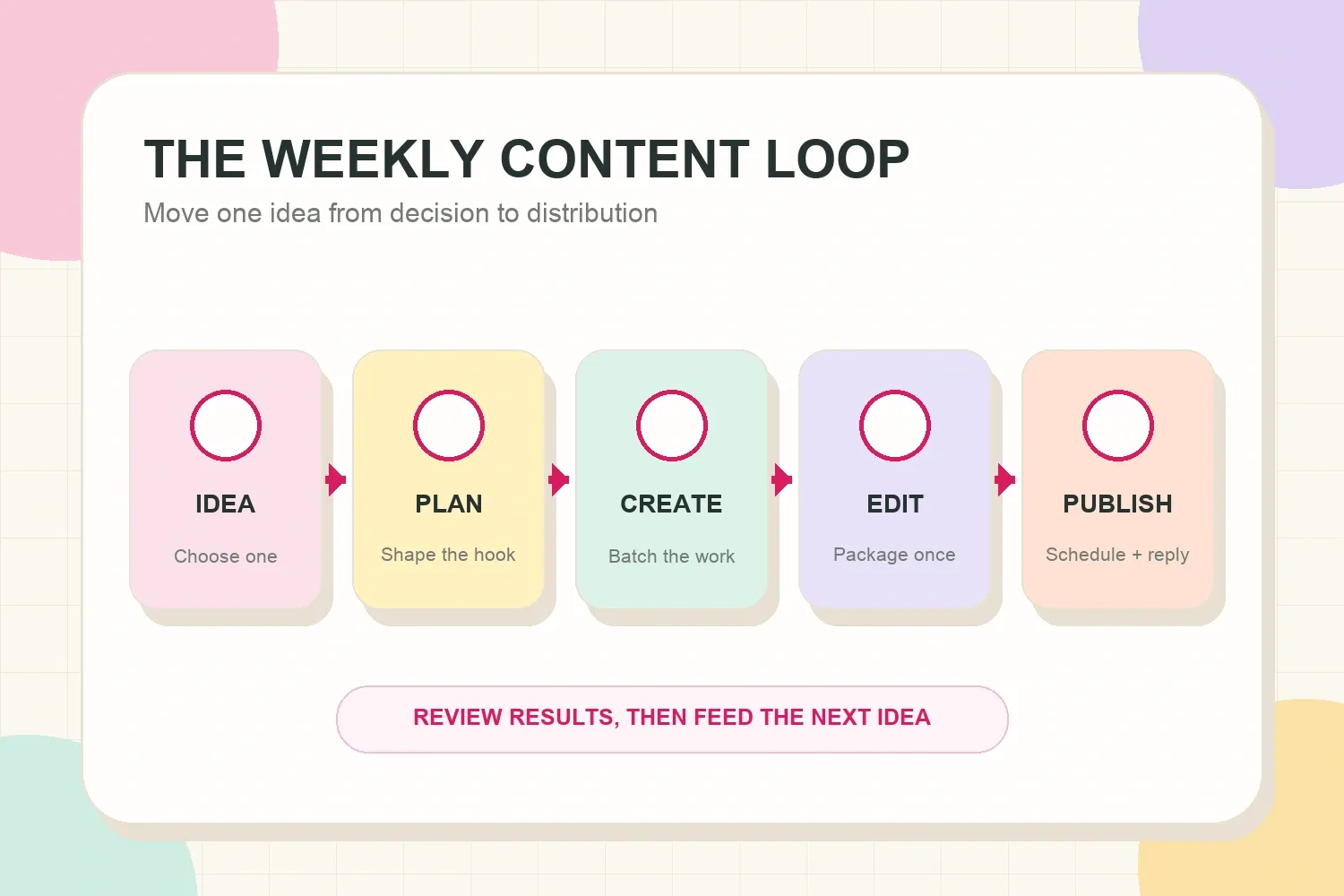 THE WEEKLY CONTENT LOOP
Move one idea from decision to distribution

IDEA
Choose one

PLAN
Shape the hook

CREATE
Batch the work

EDIT
Package once

PUBLISH
Schedule + reply

REVIEW RESULTS, THEN FEED THE NEXT IDEA